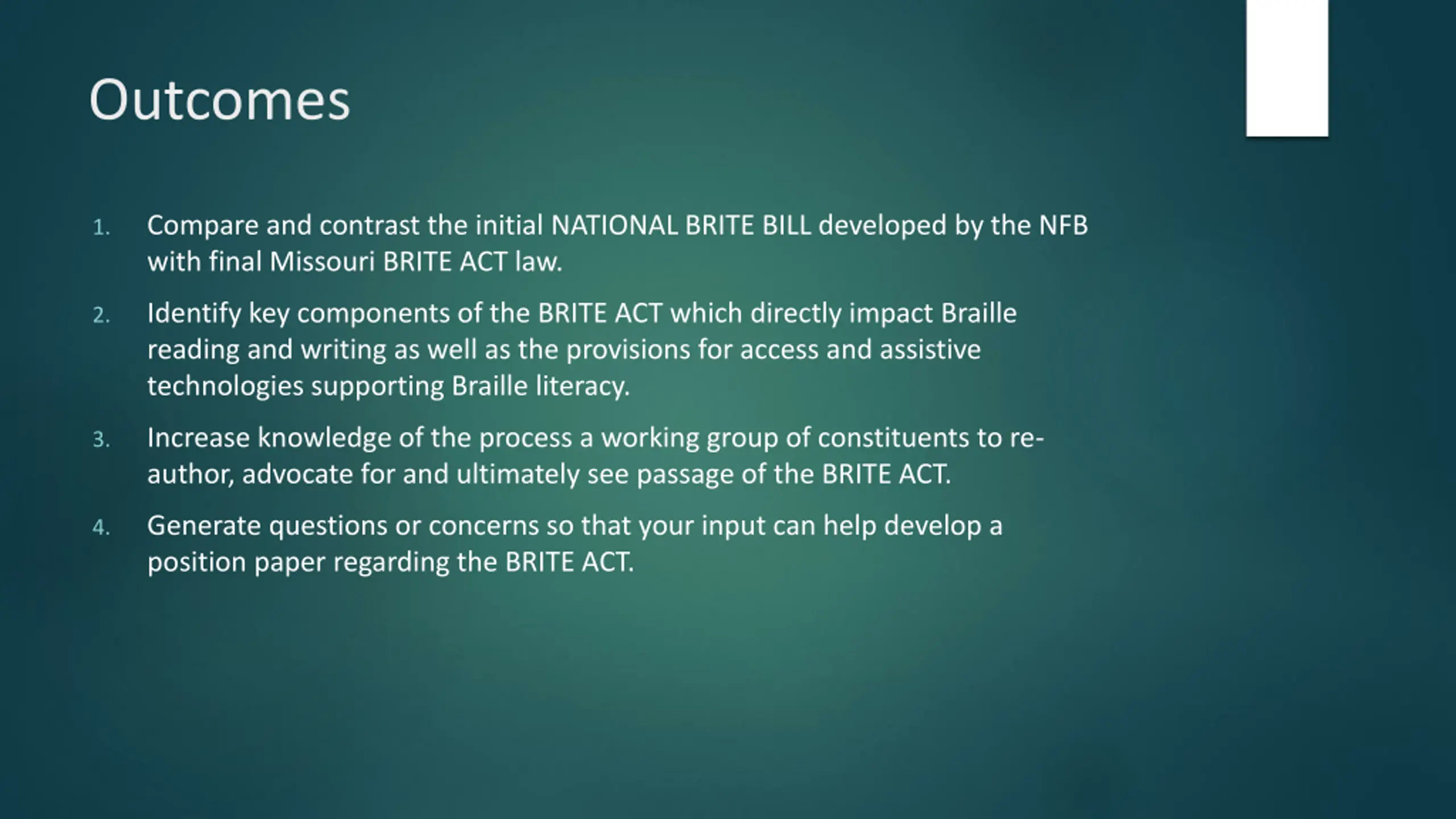 Outcomes

1. Compare and contrast the initial NATIONAL BRITE BILL developed by the NFB with final Missouri BRITE ACT law.

2. Identify key components of the BRITE ACT which directly impact Braille reading and writing as well as the provisions for access and assistive technologies supporting Braille literacy.

3. Increase knowledge of the process a working group of constituents to re-author, advocate for and ultimately see passage of the BRITE ACT.

4. Generate questions or concerns so that your input can help develop a position paper regarding the BRITE ACT.